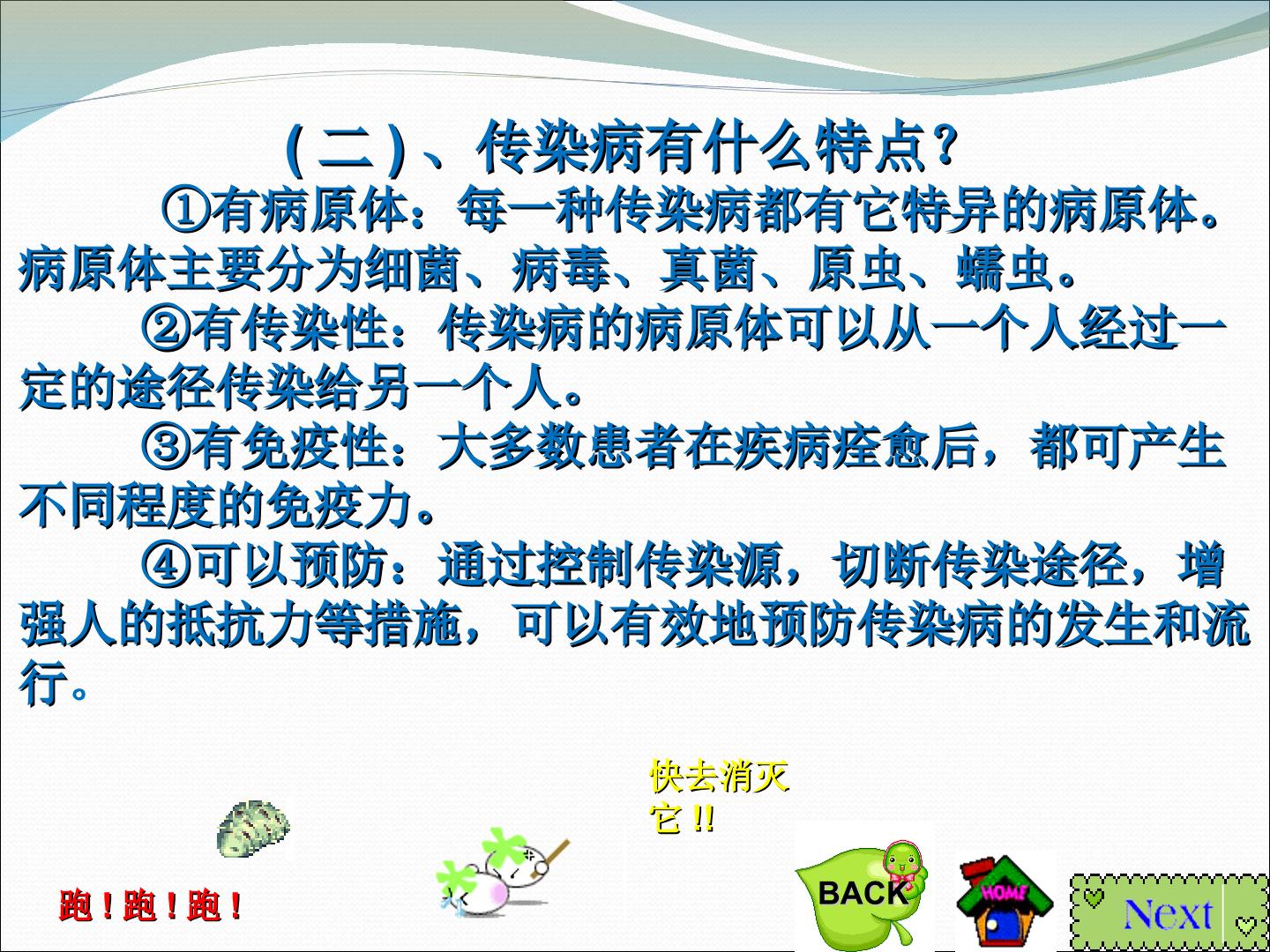 (二)、传染病有什么特点?

①有病原体：每一种传染病都有它特异的病原体。病原体主要分为细菌、病毒、真菌、原虫、蠕虫。

②有传染性：传染病的病原体可以从一个人经过一定的途径传染给另一个人。

③有免疫性：大多数患者在疾病痊愈后，都可产生不同程度的免疫力。

④可以预防：通过控制传染源，切断传染途径，增强人的抵抗力等措施，可以有效地预防传染病的发生和流行。

快去消灭它!!

跑!跑!跑!

BACK

HOME

Next